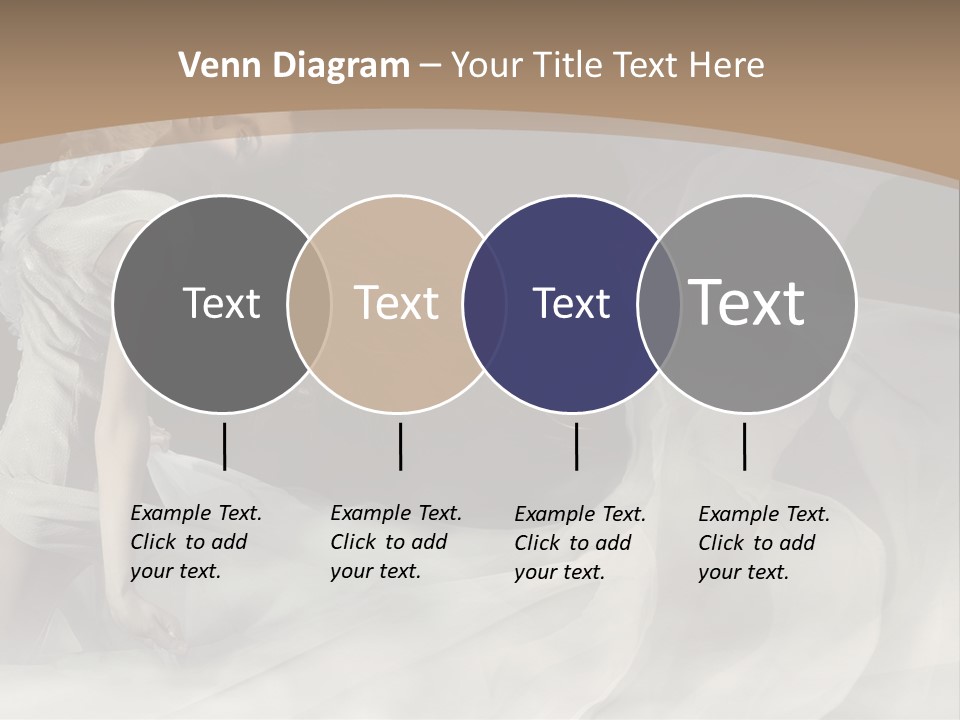 Venn Diagram – Your Title Text Here

Text

Text

Text

Text

Example Text. Click to add your text.

Example Text. Click to add your text.

Example Text. Click to add your text.

Example Text. Click to add your text.